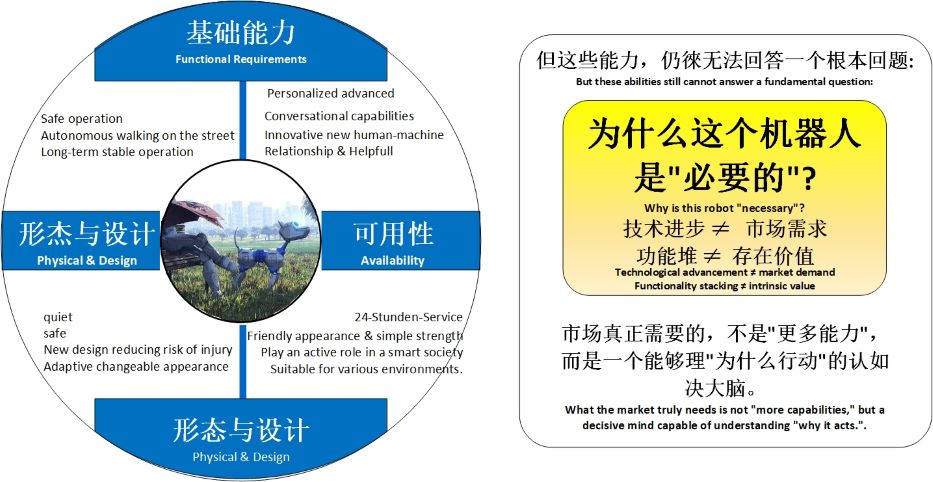 基础能力
Functional Requirements

Safe operation
Autonomous walking on the street
Long-term stable operation

Personalized advanced
Conversational capabilities
Innovative new human-machine Relationship & Helpfull

形杰与设计
Physical & Design

可用性
Availability

quiet
safe
New design reducing risk of injury
Adaptive changeable appearance

24-Stunden-Service
Friendly appearance & simple strength
Play an active role in a smart society
Suitable for various environments.

形态与设计
Physical & Design

但这些能力，仍徕无法回答一个根本回题：
But these abilities still cannot answer a fundamental question:

为什么这个机器人是"必要的"?
Why is this robot "necessary"?
技术进步 ≠ 市场需求
功能堆 ≠ 存在价值
Technological advancement ≠ market demand
Functionality stacking ≠ intrinsic value

市场真正需要的，不是"更多能力"，而是一个能够理"为什么行动"的认如决大脑。
What the market truly needs is not "more capabilities," but a decisive mind capable of understanding "why it acts.".